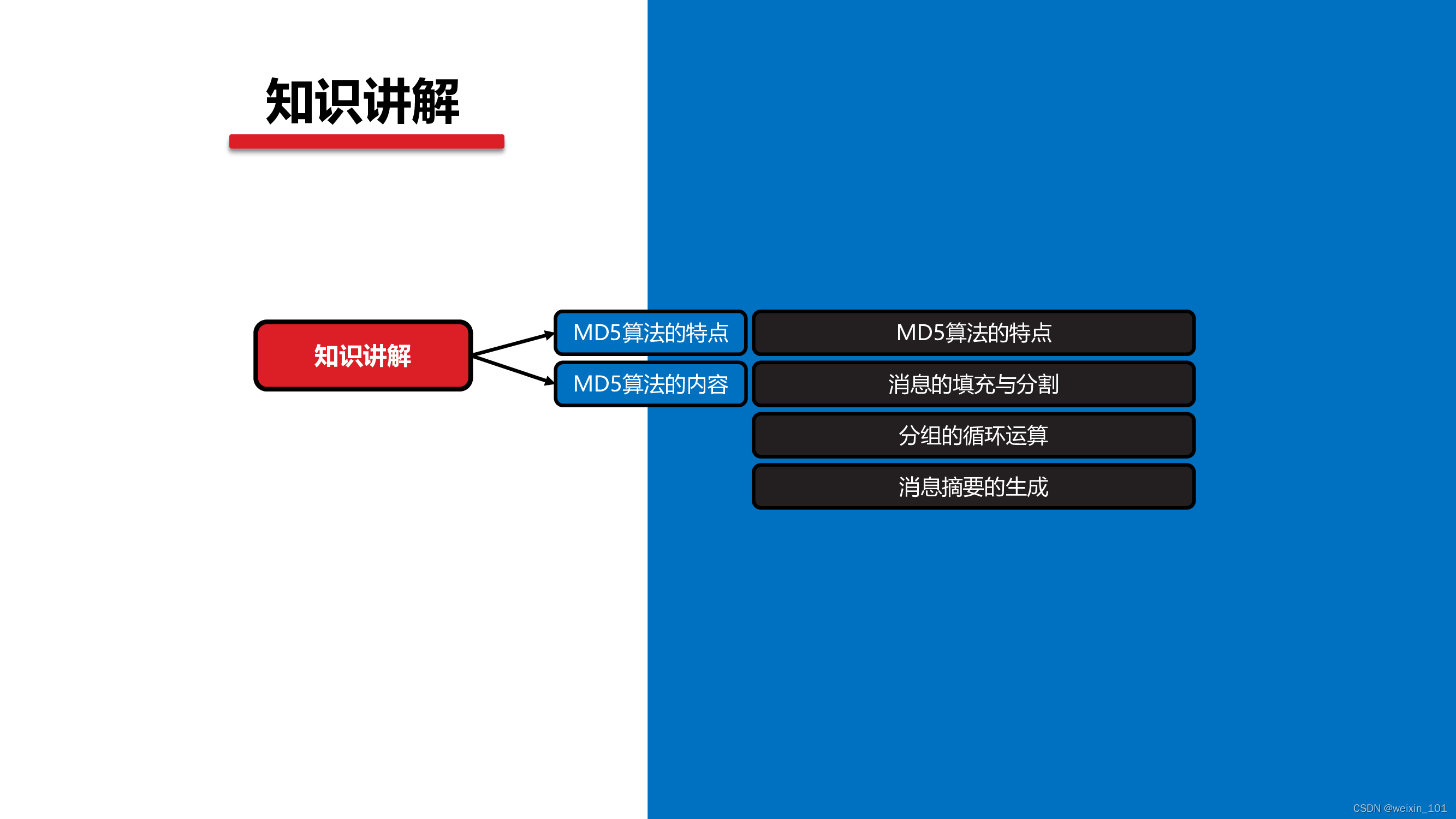 知识讲解

知识讲解

MD5算法的特点

MD5算法的内容

MD5算法的特点

消息的填充与分割

分组的循环运算

消息摘要的生成

CSDN @weixin_101